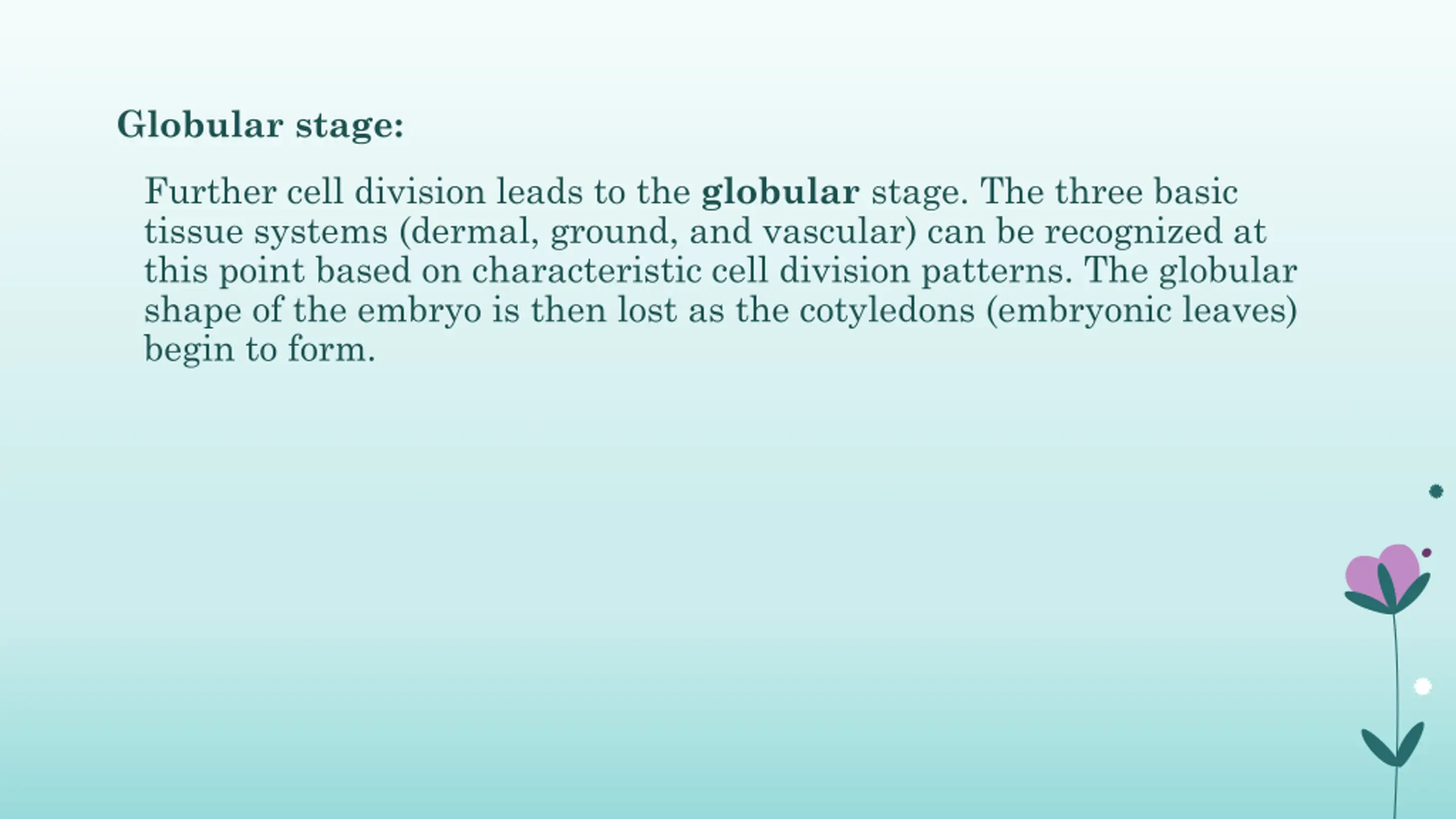 Globular stage:

Further cell division leads to the globular stage. The three basic tissue systems (dermal, ground, and vascular) can be recognized at this point based on characteristic cell division patterns. The globular shape of the embryo is then lost as the cotyledons (embryonic leaves) begin to form.